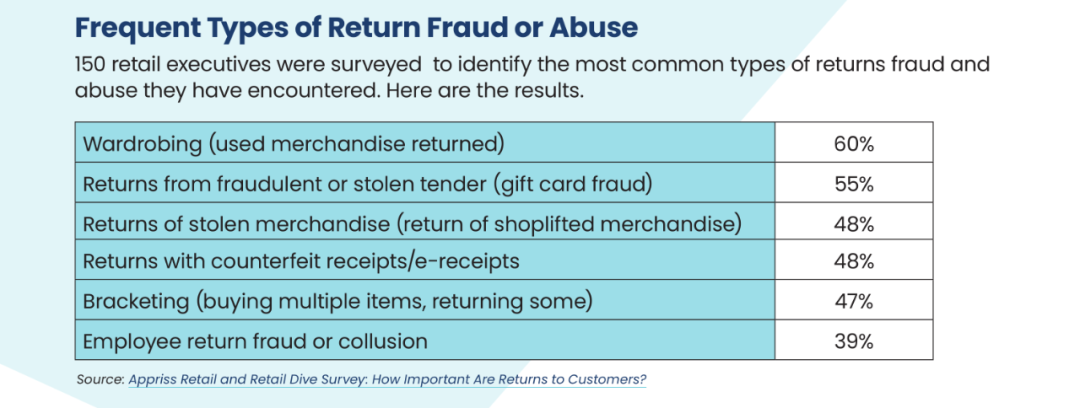 Frequent Types of Return Fraud or Abuse

150 retail executives were surveyed to identify the most common types of returns fraud and abuse they have encountered. Here are the results.

| | |
|---|---|
| Wardrobing (used merchandise returned) | 60% |
| Returns from fraudulent or stolen tender (gift card fraud) | 55% |
| Returns of stolen merchandise (return of shoplifted merchandise) | 48% |
| Returns with counterfeit receipts/e-receipts | 48% |
| Bracketing (buying multiple items, returning some) | 47% |
| Employee return fraud or collusion | 39% |

Source: Appriss Retail and Retail Dive Survey: How Important Are Returns to Customers?